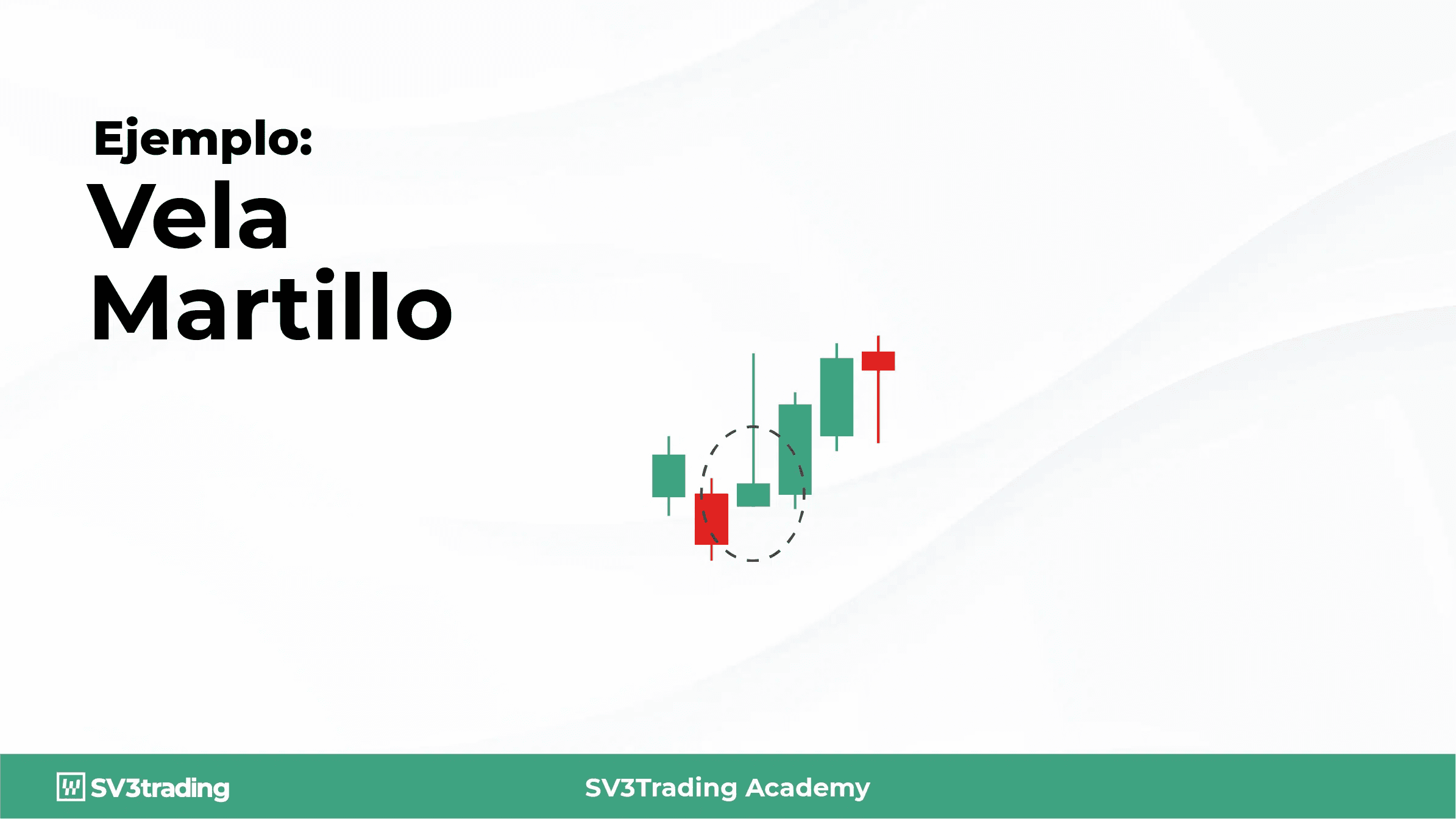 Ejemplo:
Vela Martillo

SV3trading
SV3Trading Academy